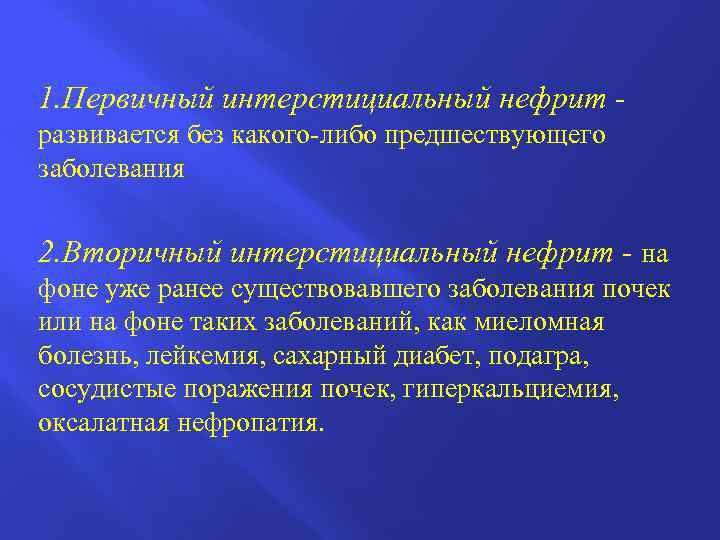 1.Первичный интерстициальный нефрит - развивается без какого-либо предшествующего заболевания

2.Вторичный интерстициальный нефрит - на фоне уже ранее существовавшего заболевания почек или на фоне таких заболеваний, как миеломная болезнь, лейкемия, сахарный диабет, подагра, сосудистые поражения почек, гиперкальциемия, оксалатная нефропатия.